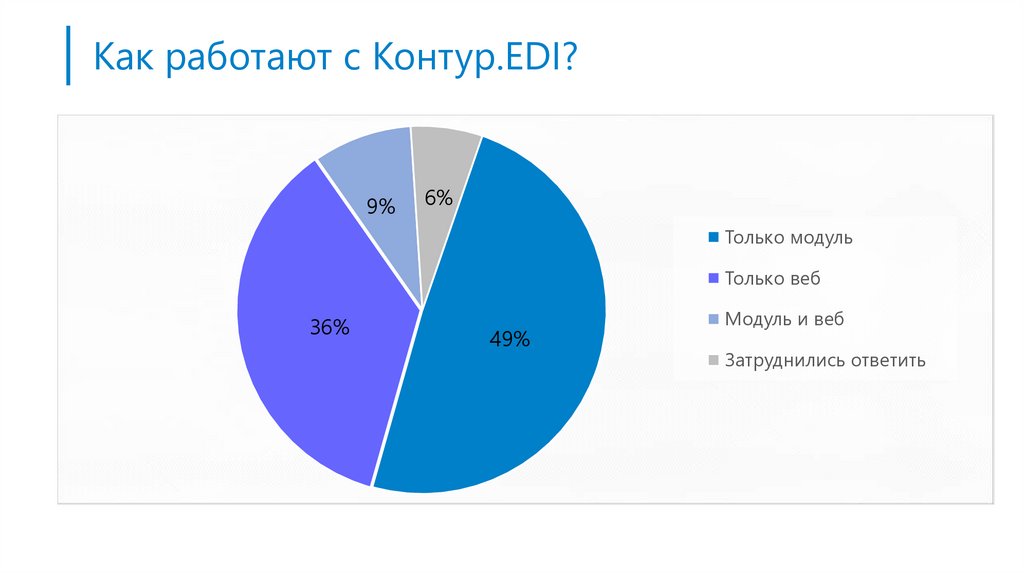 Как работают с Контур.EDI?

9%

6%

36%

49%

Только модуль

Только веб

Модуль и веб

Затруднились ответить